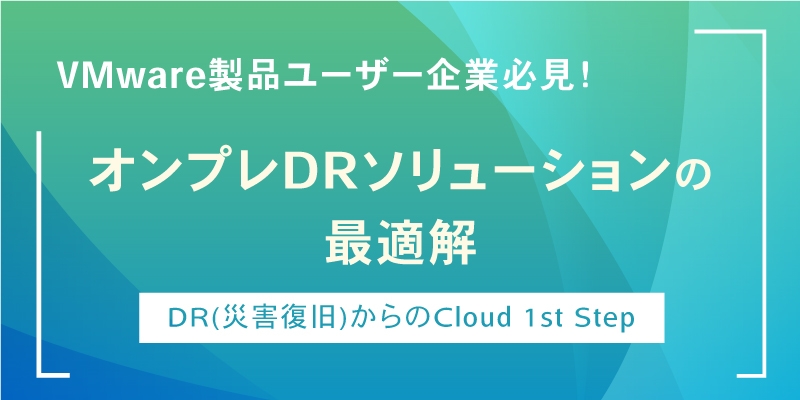 VMware製品ユーザー企業必見!

オンプレDRソリューションの最適解

DR(災害復旧)からのCloud 1st Step